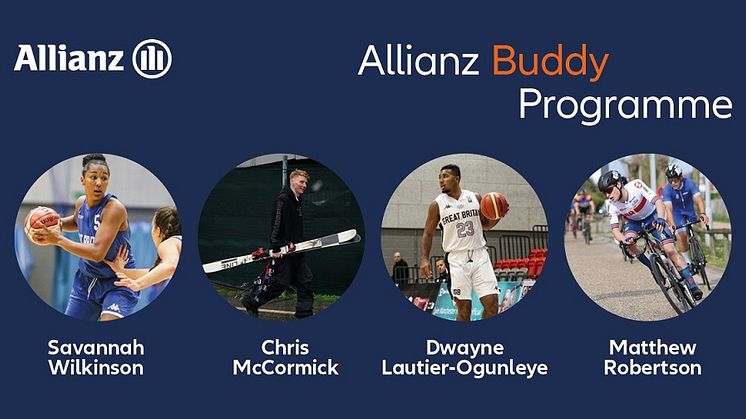 Allianz

Allianz Buddy Programme

GREAT BRITAIN
23

Savannah Wilkinson

Chris McCormick

Dwayne Lautier-Ogunleye

Matthew Robertson